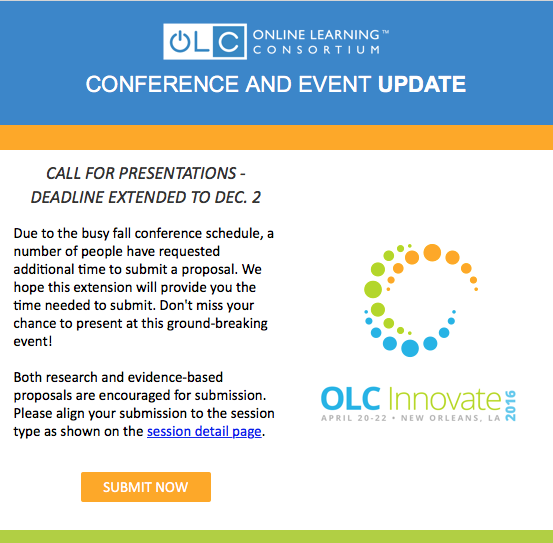 OLC ONLINE LEARNING™ CONSORTIUM

CONFERENCE AND EVENT UPDATE

CALL FOR PRESENTATIONS - DEADLINE EXTENDED TO DEC. 2

Due to the busy fall conference schedule, a number of people have requested additional time to submit a proposal. We hope this extension will provide you the time needed to submit. Don't miss your chance to present at this ground-breaking event!

Both research and evidence-based proposals are encouraged for submission. Please align your submission to the session type as shown on the session detail page.

SUBMIT NOW

OLC Innovate 2016
APRIL 20-22 • NEW ORLEANS, LA